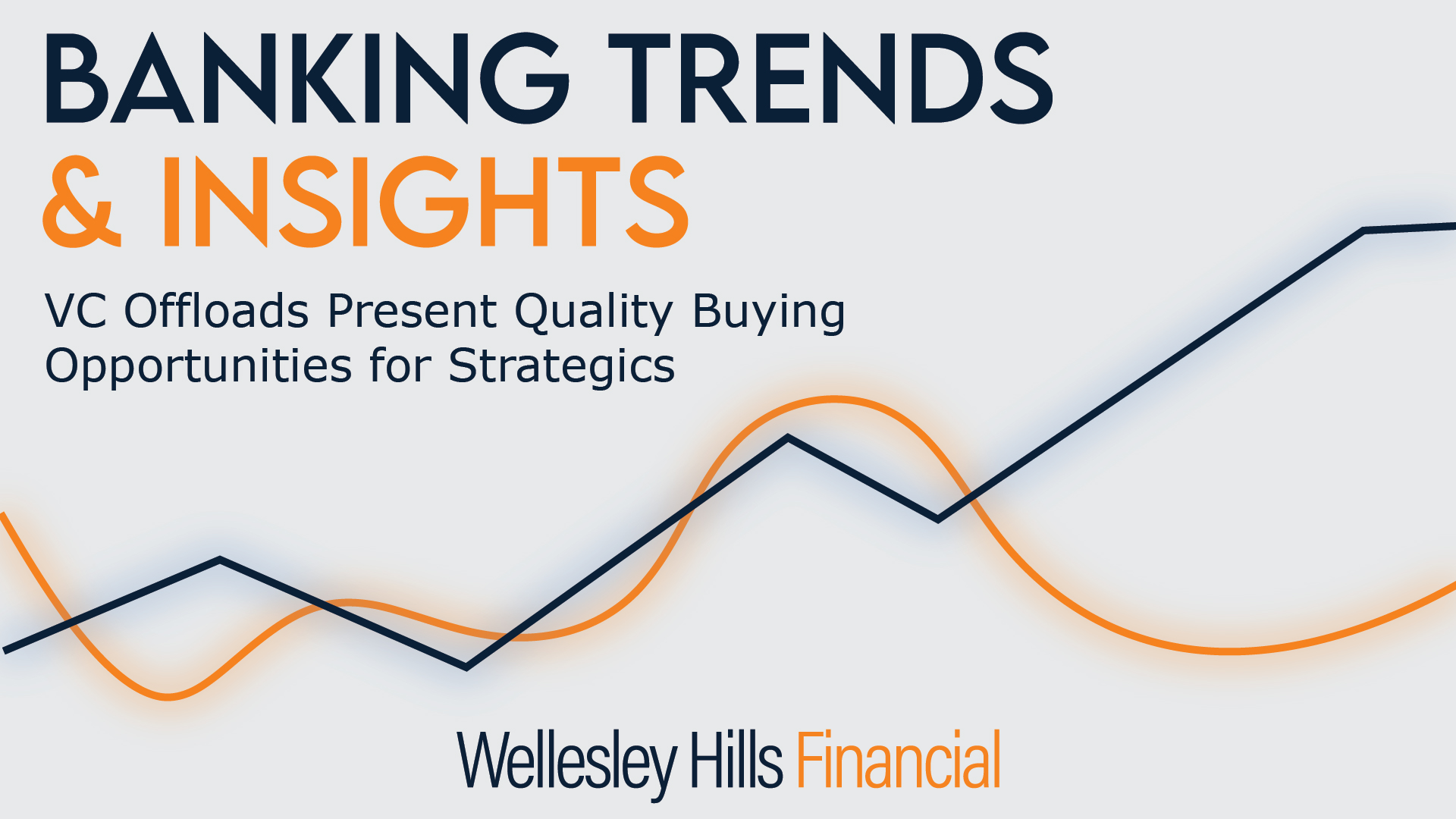 BANKING TRENDS
& INSIGHTS

VC Offloads Present Quality Buying Opportunities for Strategics

Wellesley Hills Financial